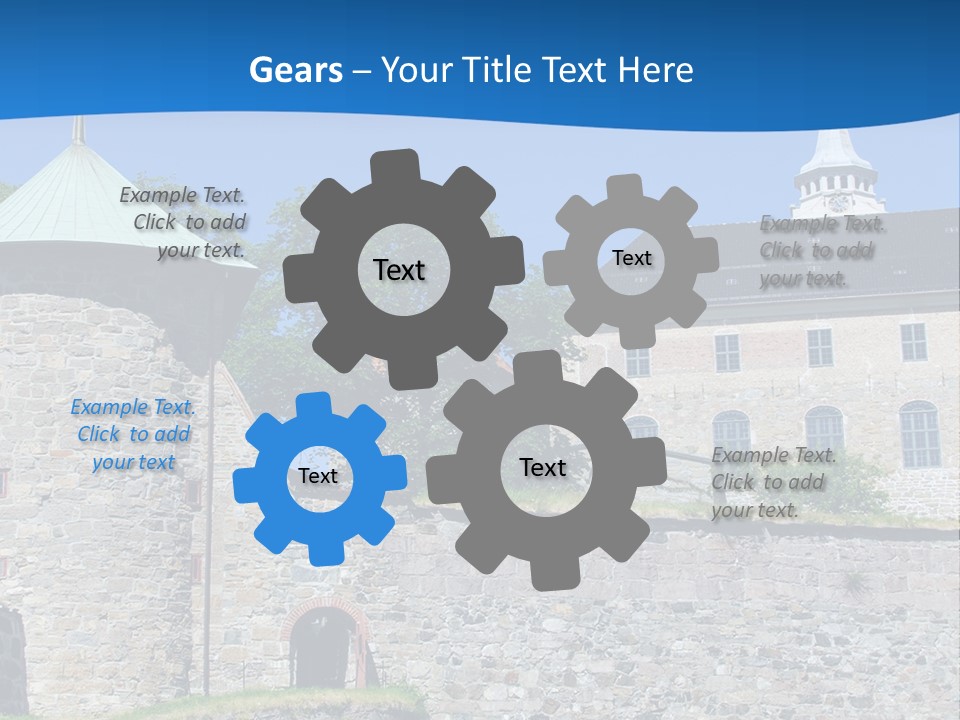 Gears – Your Title Text Here

Example Text. Click to add your text.

Text

Text

Example Text. Click to add your text.

Example Text. Click to add your text

Text

Text

Example Text. Click to add your text.